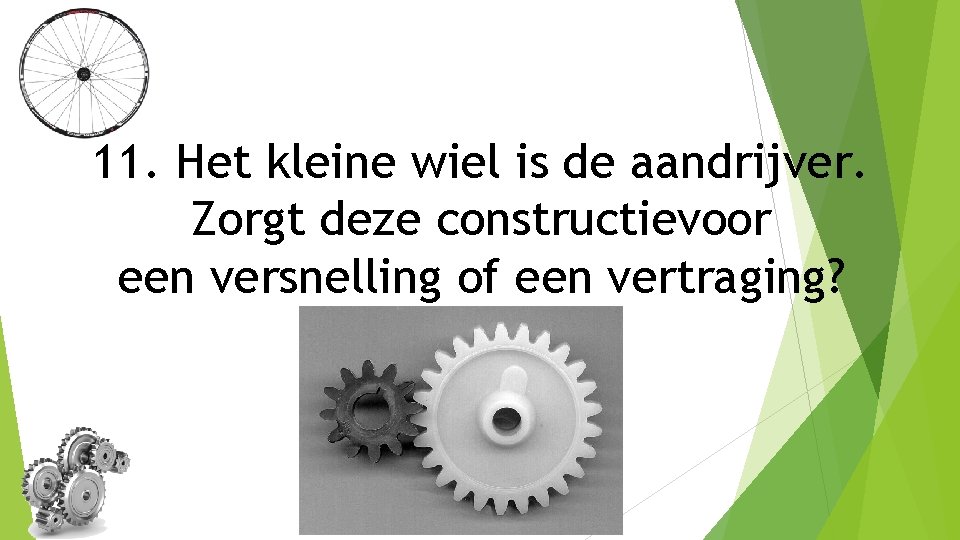 11. Het kleine wiel is de aandrijver. Zorgt deze constructievoor een versnelling of een vertraging?